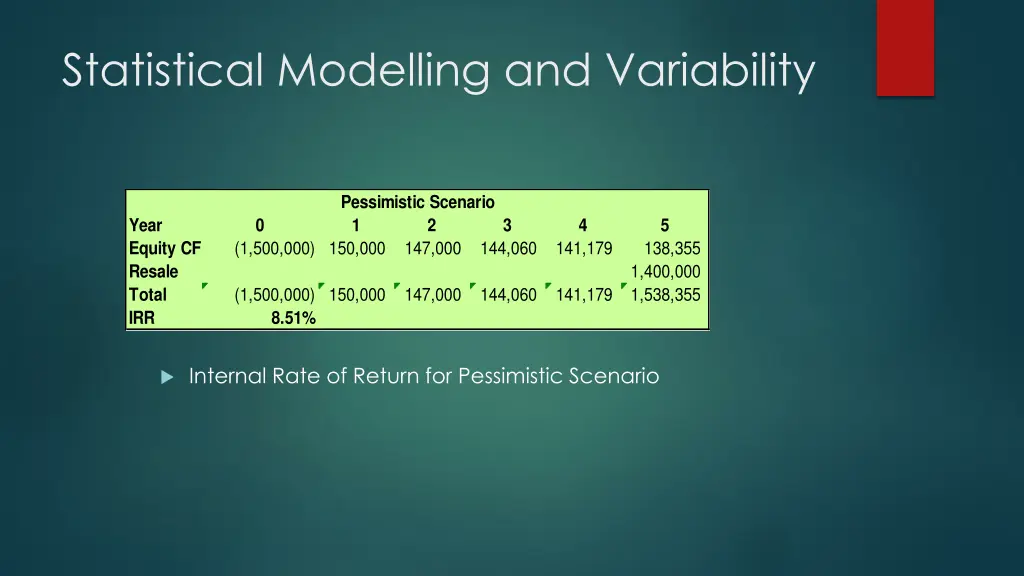 Statistical Modelling and Variability

Pessimistic Scenario

| Year | 0 | 1 | 2 | 3 | 4 | 5 |
|---|---|---|---|---|---|---|
| Equity CF | (1,500,000) | 150,000 | 147,000 | 144,060 | 141,179 | 138,355 |
| Resale | | | | | | 1,400,000 |
| Total | (1,500,000) | 150,000 | 147,000 | 144,060 | 141,179 | 1,538,355 |
| IRR | 8.51% | | | | | |

Internal Rate of Return for Pessimistic Scenario